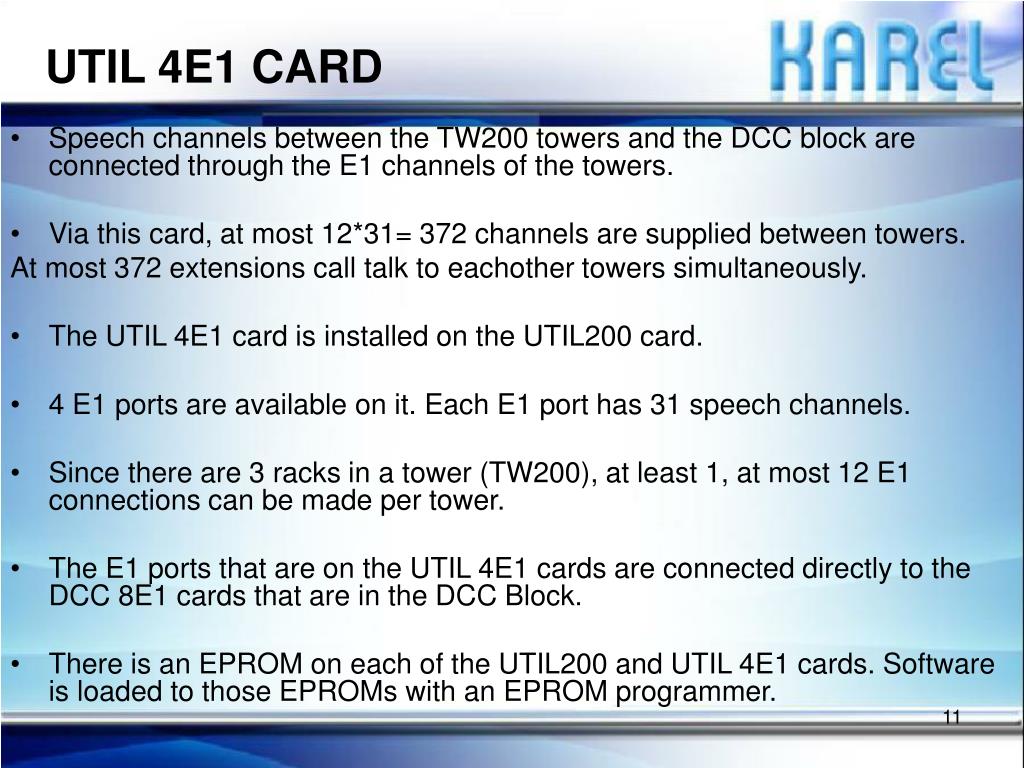 UTIL 4E1 CARD

KAREL

• Speech channels between the TW200 towers and the DCC block are connected through the E1 channels of the towers.

• Via this card, at most 12*31= 372 channels are supplied between towers.
At most 372 extensions call talk to eachother towers simultaneously.

• The UTIL 4E1 card is installed on the UTIL200 card.

• 4 E1 ports are available on it. Each E1 port has 31 speech channels.

• Since there are 3 racks in a tower (TW200), at least 1, at most 12 E1 connections can be made per tower.

• The E1 ports that are on the UTIL 4E1 cards are connected directly to the DCC 8E1 cards that are in the DCC Block.

• There is an EPROM on each of the UTIL200 and UTIL 4E1 cards. Software is loaded to those EPROMs with an EPROM programmer.

11